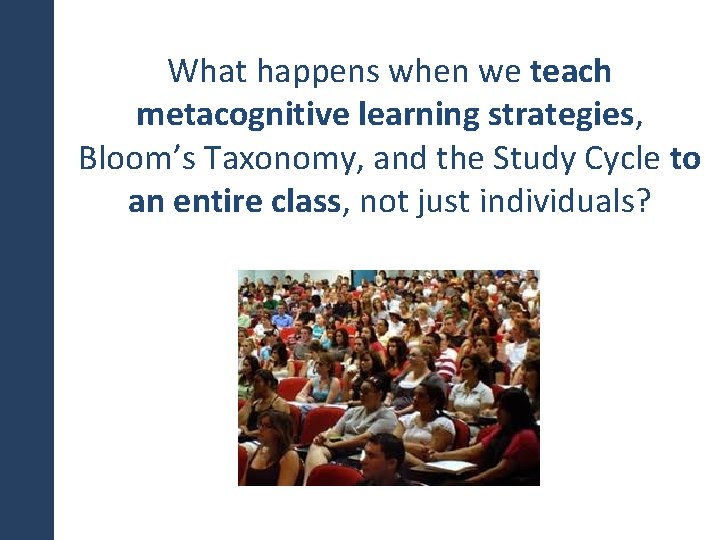 What happens when we teach metacognitive learning strategies, Bloom’s Taxonomy, and the Study Cycle to an entire class, not just individuals?